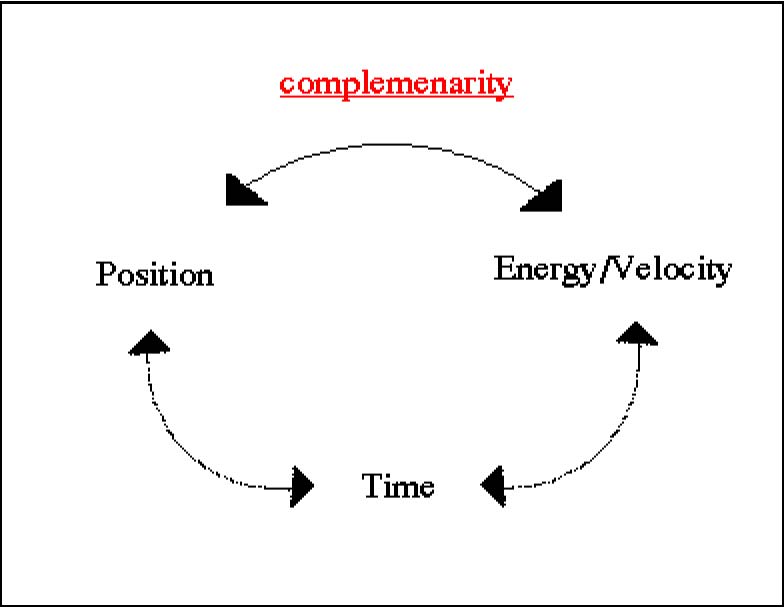 complemenarity

Position

Energy/Velocity

Time